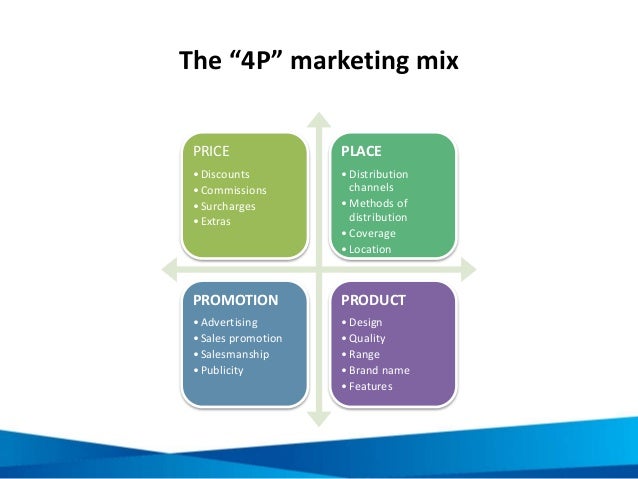 The “4P” marketing mix

PRICE
• Discounts
• Commissions
• Surcharges
• Extras

PLACE
• Distribution channels
• Methods of distribution
• Coverage
• Location

PROMOTION
• Advertising
• Sales promotion
• Salesmanship
• Publicity

PRODUCT
• Design
• Quality
• Range
• Brand name
• Features